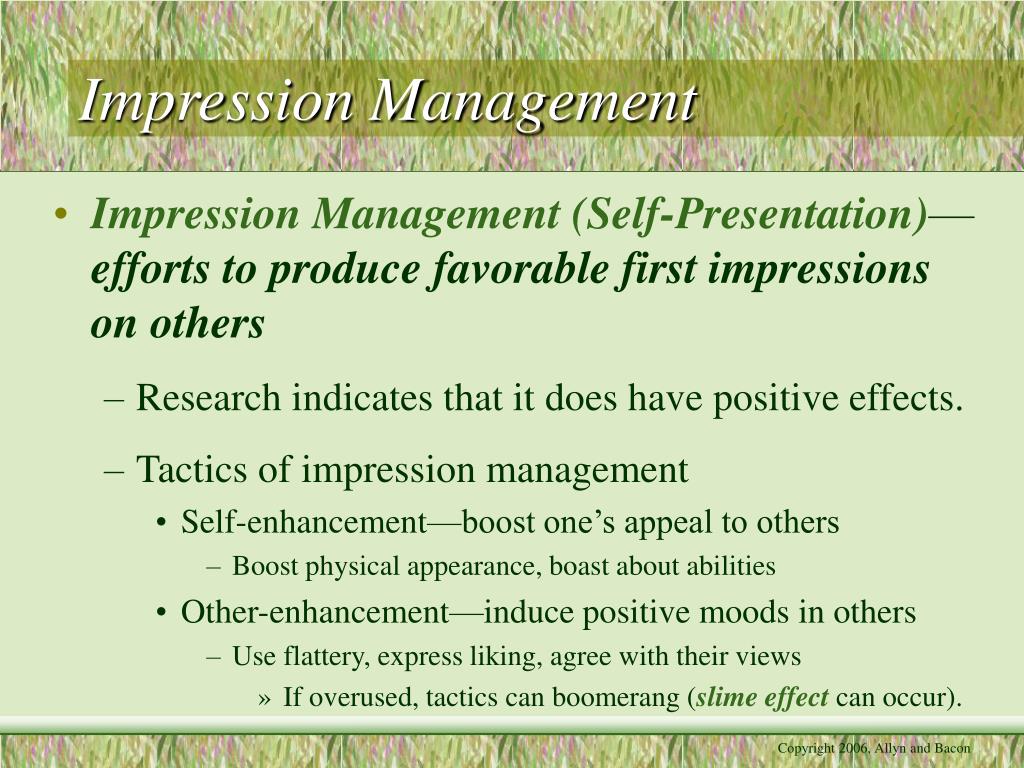 Impression Management

• Impression Management (Self-Presentation)—efforts to produce favorable first impressions on others

– Research indicates that it does have positive effects.

– Tactics of impression management

• Self-enhancement—boost one's appeal to others

– Boost physical appearance, boast about abilities

• Other-enhancement—induce positive moods in others

– Use flattery, express liking, agree with their views

» If overused, tactics can boomerang (slime effect can occur).

Copyright 2006, Allyn and Bacon